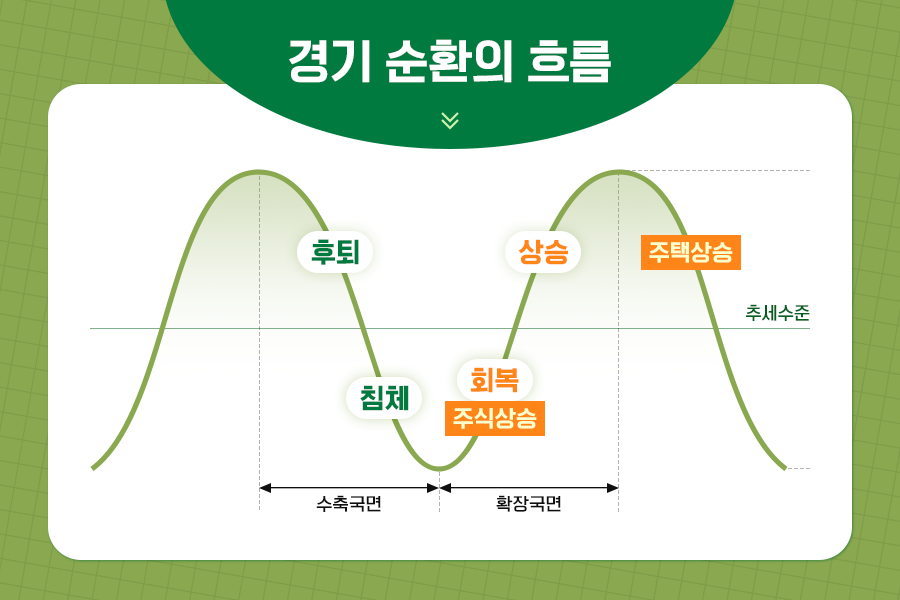 경기 순환의 흐름

후퇴

상승

주택상승

추세수준

침체

회복

주식상승

수축국면

확장국면